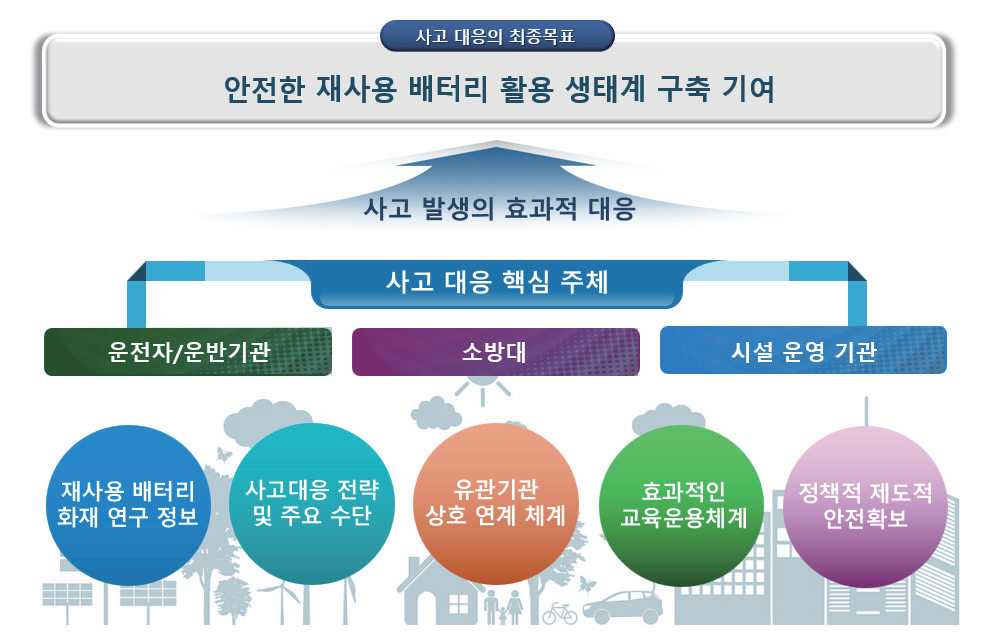 사고 대응의 최종목표

안전한 재사용 배터리 활용 생태계 구축 기여

사고 발생의 효과적 대응

사고 대응 핵심 주체

운전자/운반기관

소방대

시설 운영 기관

재사용 배터리 화재 연구 정보

사고대응 전략 및 주요 수단

유관기관 상호 연계 체계

효과적인 교육운용체계

정책적 제도적 안전확보